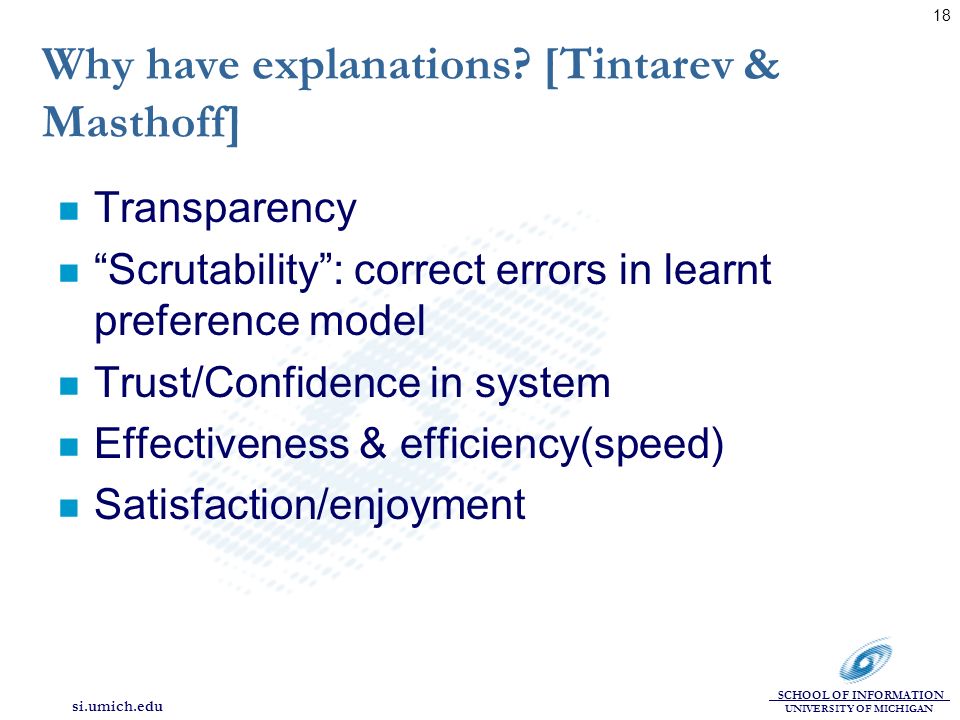 18

Why have explanations? [Tintarev & Masthoff]

- Transparency
- “Scrutability”: correct errors in learnt preference model
- Trust/Confidence in system
- Effectiveness & efficiency(speed)
- Satisfaction/enjoyment

si.umich.edu

SCHOOL OF INFORMATION
UNIVERSITY OF MICHIGAN